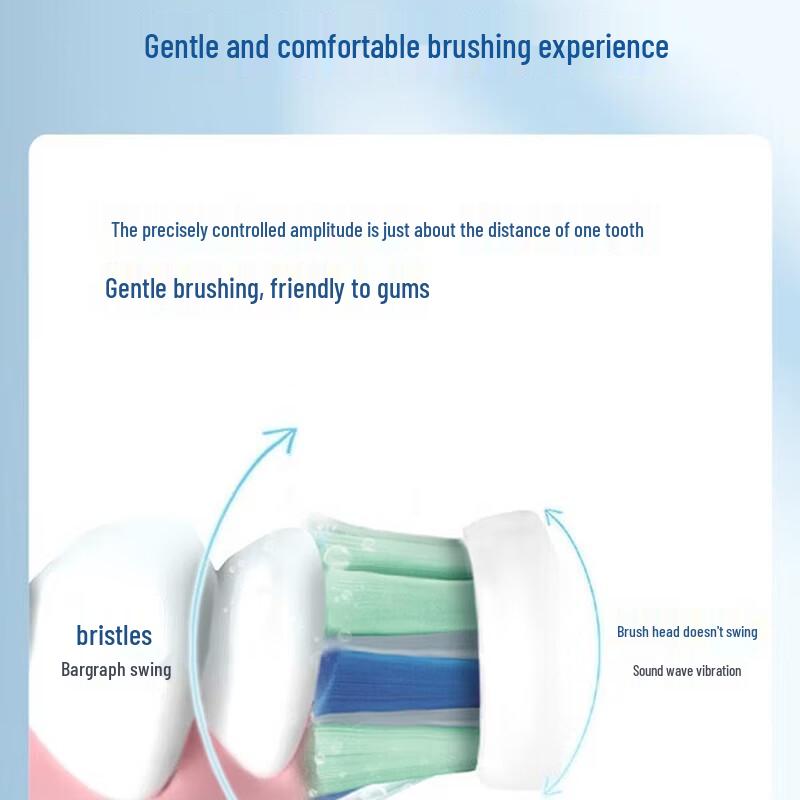 Gentle and comfortable brushing experience

The precisely controlled amplitude is just about the distance of one tooth

Gentle brushing, friendly to gums

bristles

Bargraph swing

Brush head doesn't swing

Sound wave vibration